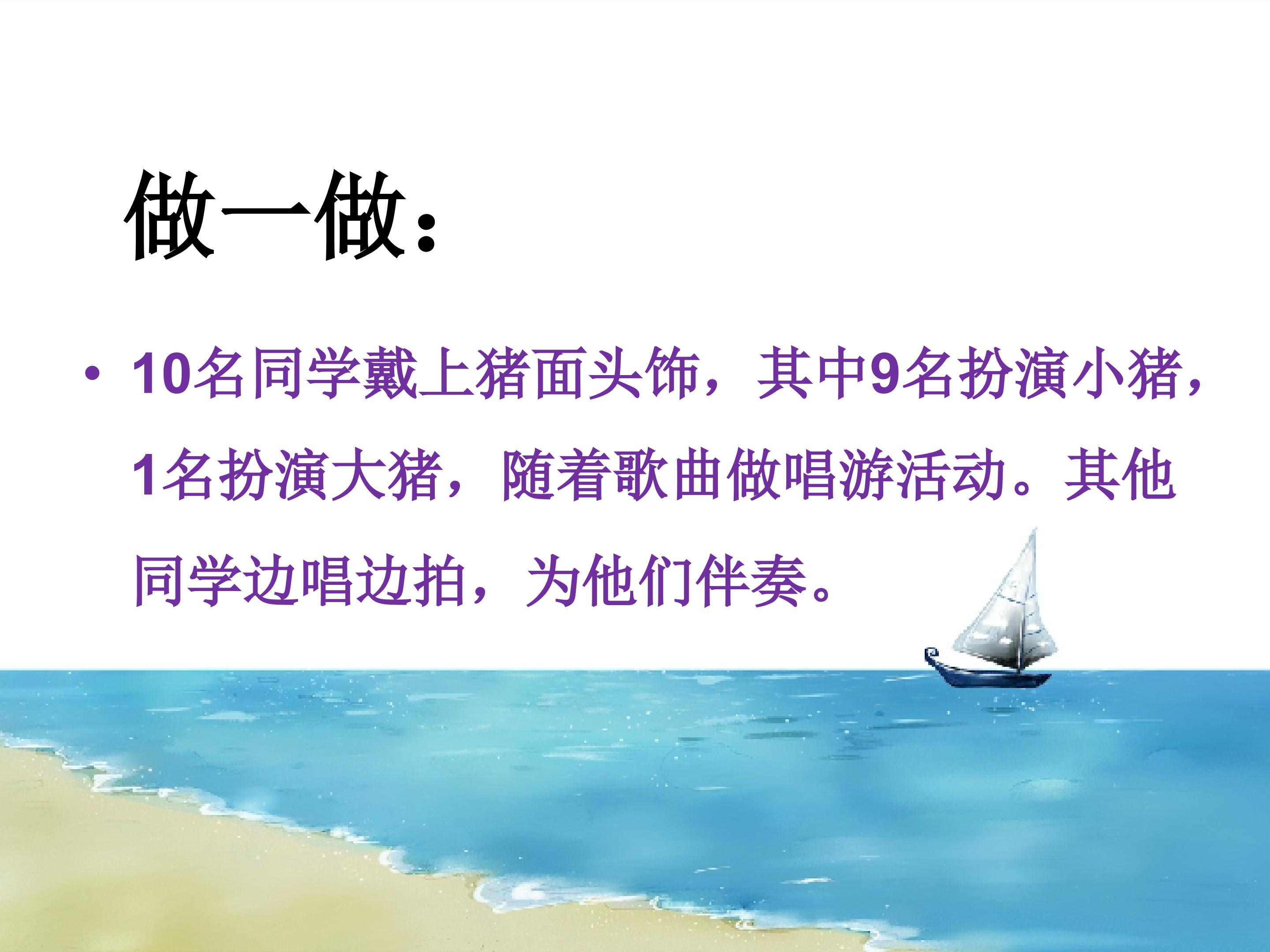 做一做：

• 10名同学戴上猪面头饰，其中9名扮演小猪，1名扮演大猪，随着歌曲做唱游活动。其他同学边唱边拍，为他们伴奏。